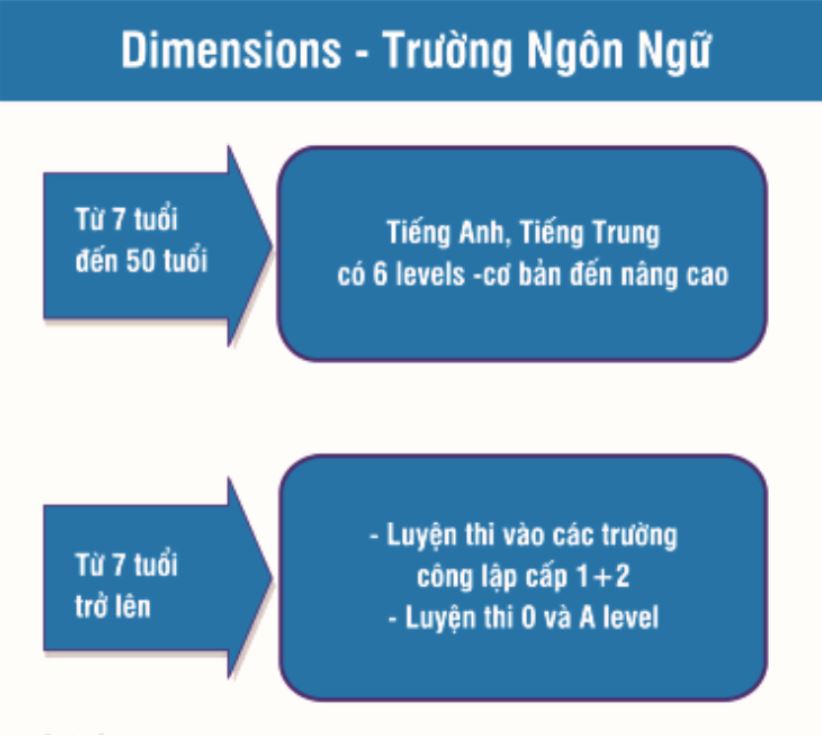 Dimensions - Trường Ngôn Ngữ

Từ 7 tuổi đến 50 tuổi

Tiếng Anh, Tiếng Trung có 6 levels -cơ bản đến nâng cao

Từ 7 tuổi trở lên

- Luyện thi vào các trường công lập cấp 1+2
- Luyện thi O và A level